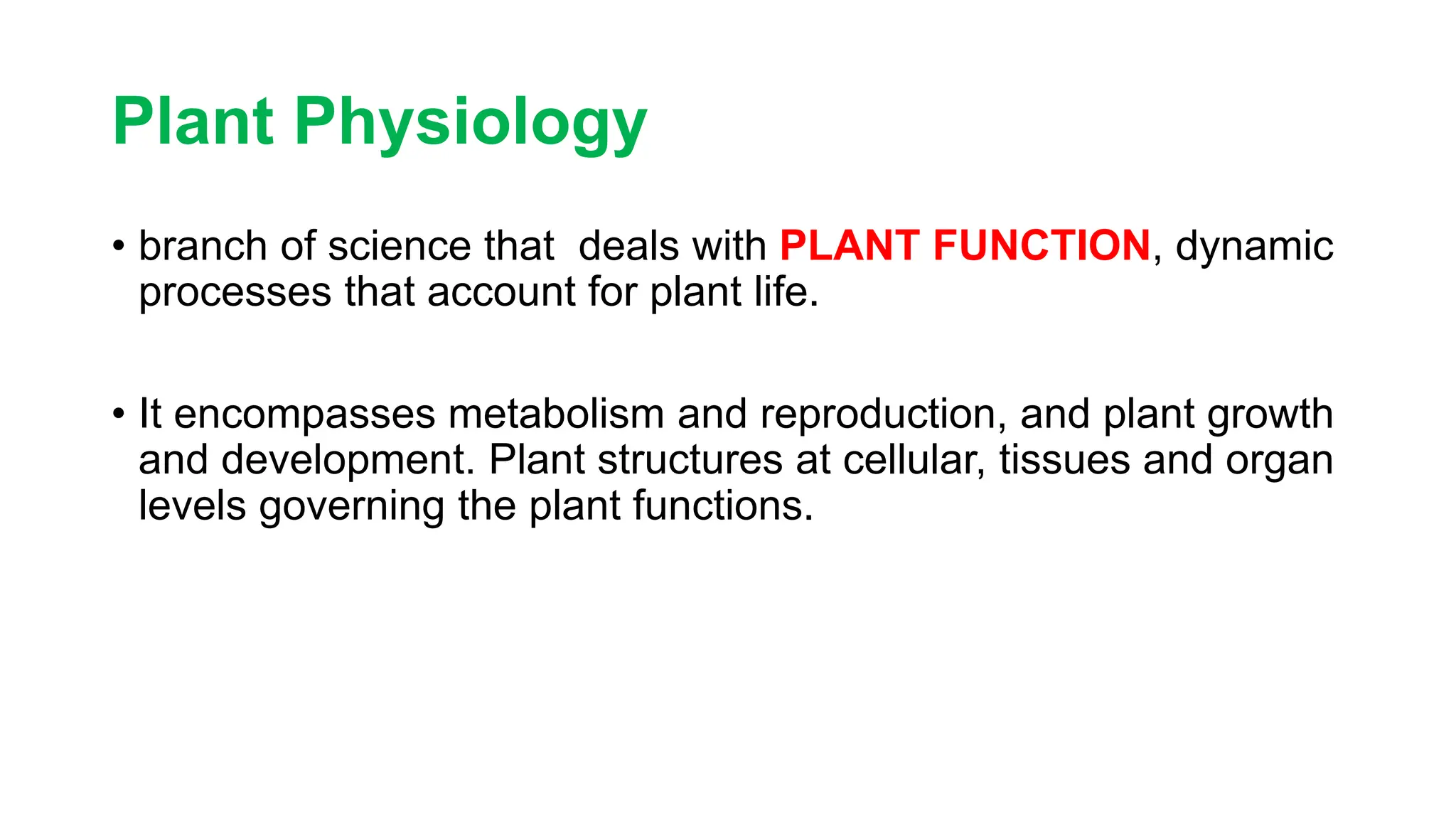 Plant Physiology

• branch of science that deals with PLANT FUNCTION, dynamic processes that account for plant life.

• It encompasses metabolism and reproduction, and plant growth and development. Plant structures at cellular, tissues and organ levels governing the plant functions.